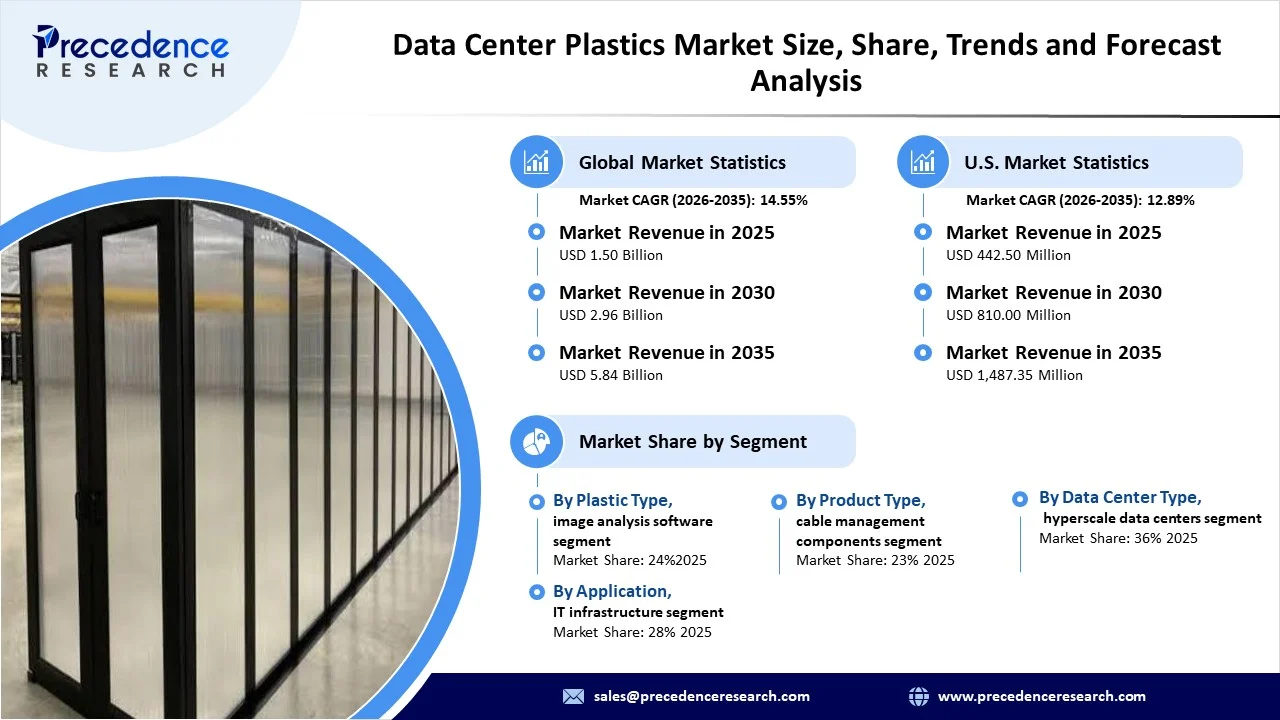 Precedence RESEARCH

Data Center Plastics Market Size, Share, Trends and Forecast Analysis

Global Market Statistics

Market CAGR (2026-2035): 14.55%

Market Revenue in 2025
USD 1.50 Billion

Market Revenue in 2030
USD 2.96 Billion

Market Revenue in 2035
USD 5.84 Billion

U.S. Market Statistics

Market CAGR (2026-2035): 12.89%

Market Revenue in 2025
USD 442.50 Million

Market Revenue in 2030
USD 810.00 Million

Market Revenue in 2035
USD 1,487.35 Million

Market Share by Segment

By Plastic Type,
image analysis software segment
Market Share: 24%2025

By Application,
IT infrastructure segment
Market Share: 28% 2025

By Product Type,
cable management components segment
Market Share: 23% 2025

By Data Center Type,
hyperscale data centers segment
Market Share: 36% 2025

sales@precedenceresearch.com

www.precedenceresearch.com